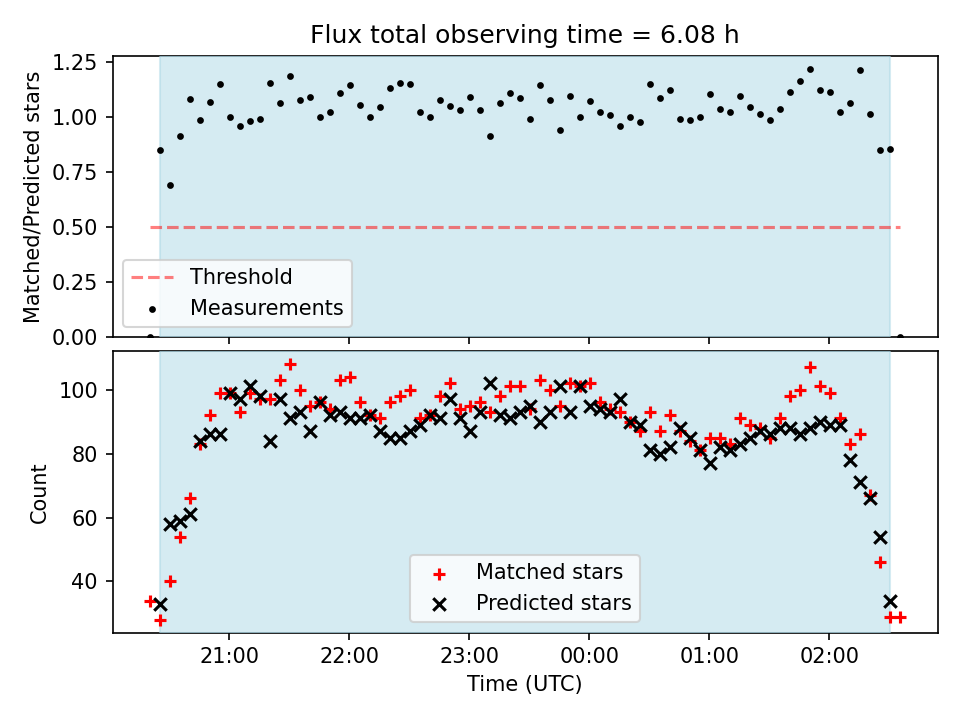 Flux total observing time = 6.08 h

Matched/Predicted stars

1.25
1.00
0.75
0.50
0.25
0.00

Threshold
Measurements

Count

100
80
60
40

Matched stars
Predicted stars

21:00 22:00 23:00 00:00 01:00 02:00

Time (UTC)